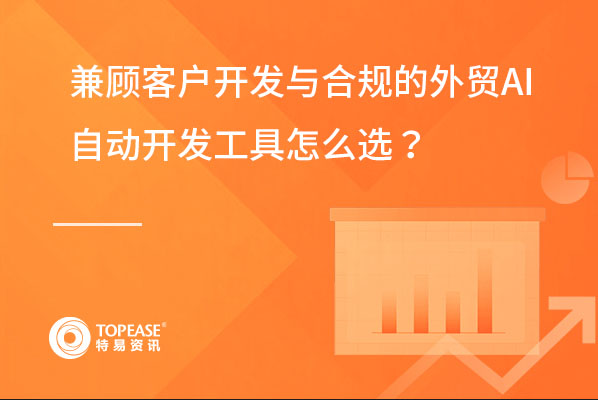 兼顾客户开发与合规的外贸AI自动开发工具怎么选？

TOPEASE®
特易资讯